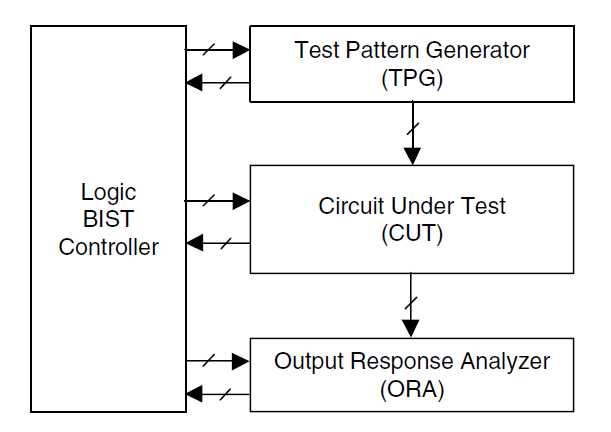 Logic
BIST
Controller

Test Pattern Generator
(TPG)

Circuit Under Test
(CUT)

Output Response Analyzer
(ORA)